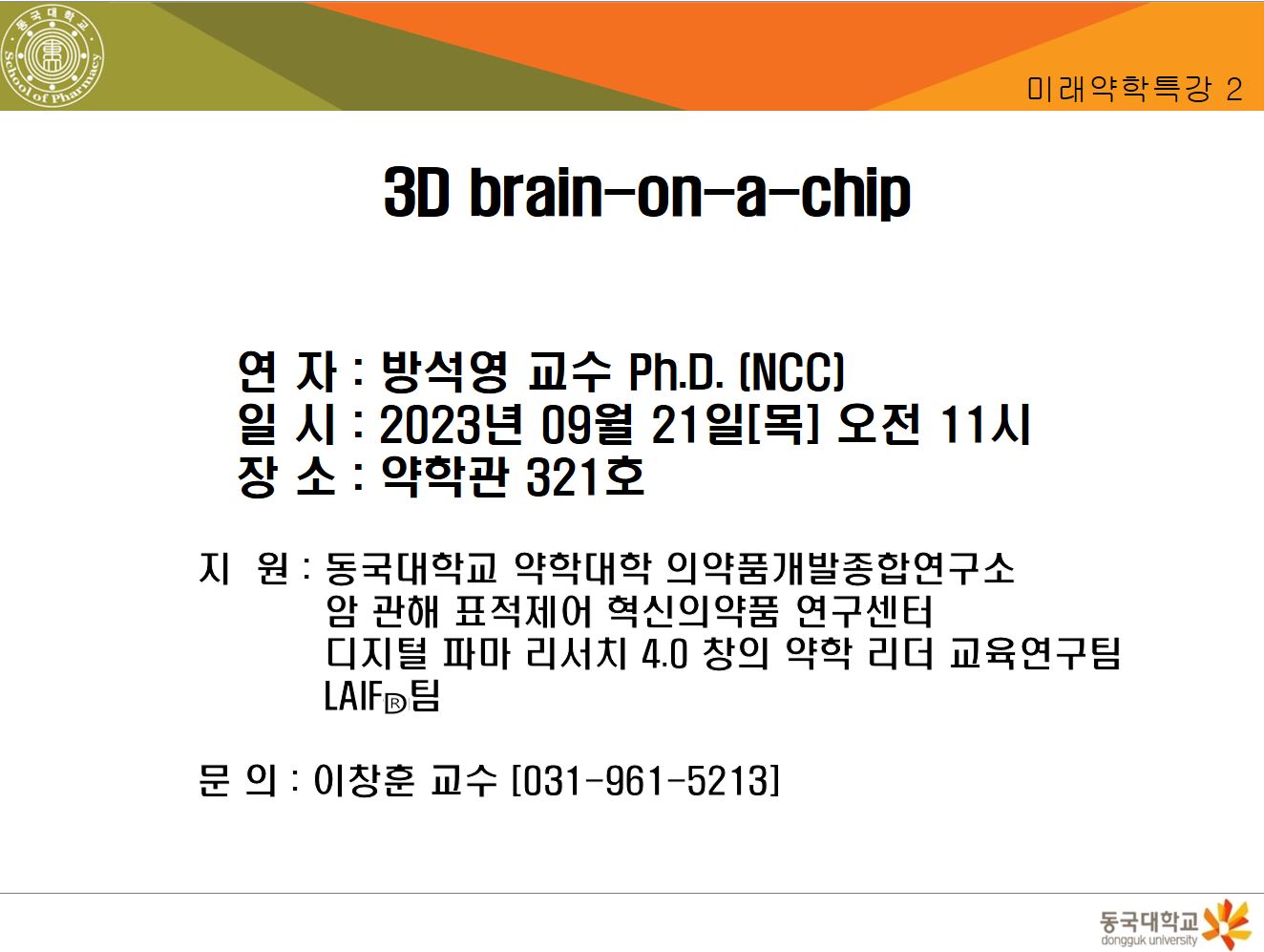 동국대학교 School of Pharmacy

미래약학특강 2

3D brain-on-a-chip

연 자 : 방석영 교수 Ph.D. (NCC)
일 시 : 2023년 09월 21일[목] 오전 11시
장 소 : 약학관 321호

지 원 : 동국대학교 약학대학 의약품개발종합연구소
암 관해 표적제어 혁신의약품 연구센터
디지털 파마 리서치 4.0 창의 약학 리더 교육연구팀
LAIF®팀

문 의 : 이창훈 교수 [031-961-5213]

동국대학교 dongguk university